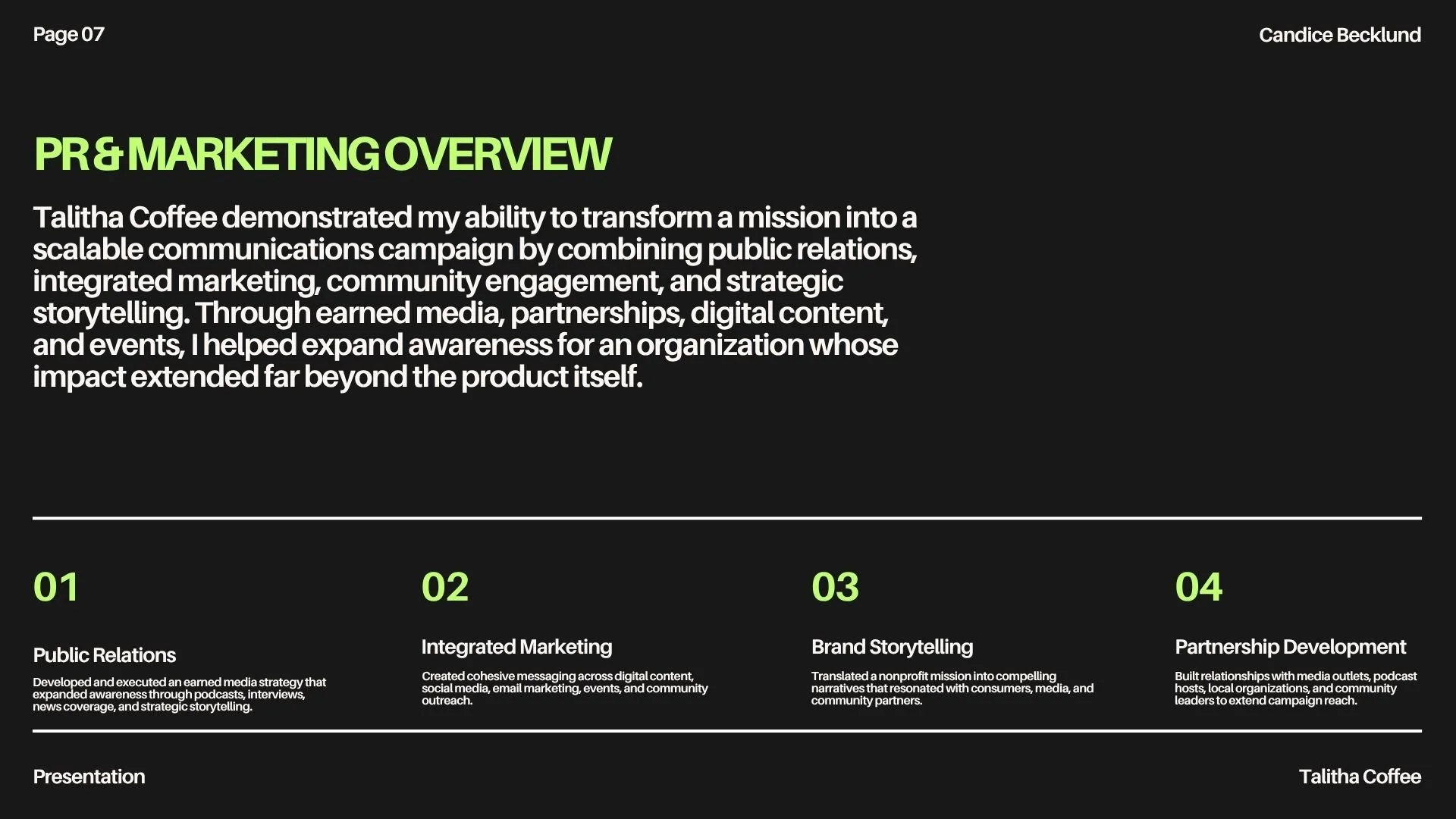 Page 07

Candice Becklund

PR & MARKETING OVERVIEW

Talitha Coffee demonstrated my ability to transform a mission into a scalable communications campaign by combining public relations, integrated marketing, community engagement, and strategic storytelling. Through earned media, partnerships, digital content, and events, I helped expand awareness for an organization whose impact extended far beyond the product itself.

01

Public Relations

Developed and executed an earned media strategy that expanded awareness through podcasts, interviews, news coverage, and strategic storytelling.

02

Integrated Marketing

Created cohesive messaging across digital content, social media, email marketing, events, and community outreach.

03

Brand Storytelling

Translated a nonprofit mission into compelling narratives that resonated with consumers, media, and community partners.

04

Partnership Development

Built relationships with media outlets, podcast hosts, local organizations, and community leaders to extend campaign reach.

Presentation

Talitha Coffee